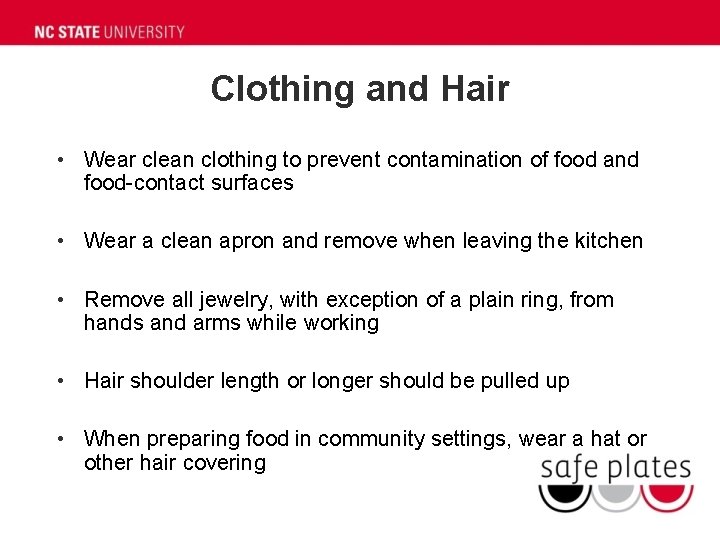 NC STATE UNIVERSITY

Clothing and Hair

• Wear clean clothing to prevent contamination of food and food-contact surfaces

• Wear a clean apron and remove when leaving the kitchen

• Remove all jewelry, with exception of a plain ring, from hands and arms while working

• Hair shoulder length or longer should be pulled up

• When preparing food in community settings, wear a hat or other hair covering

safe plates